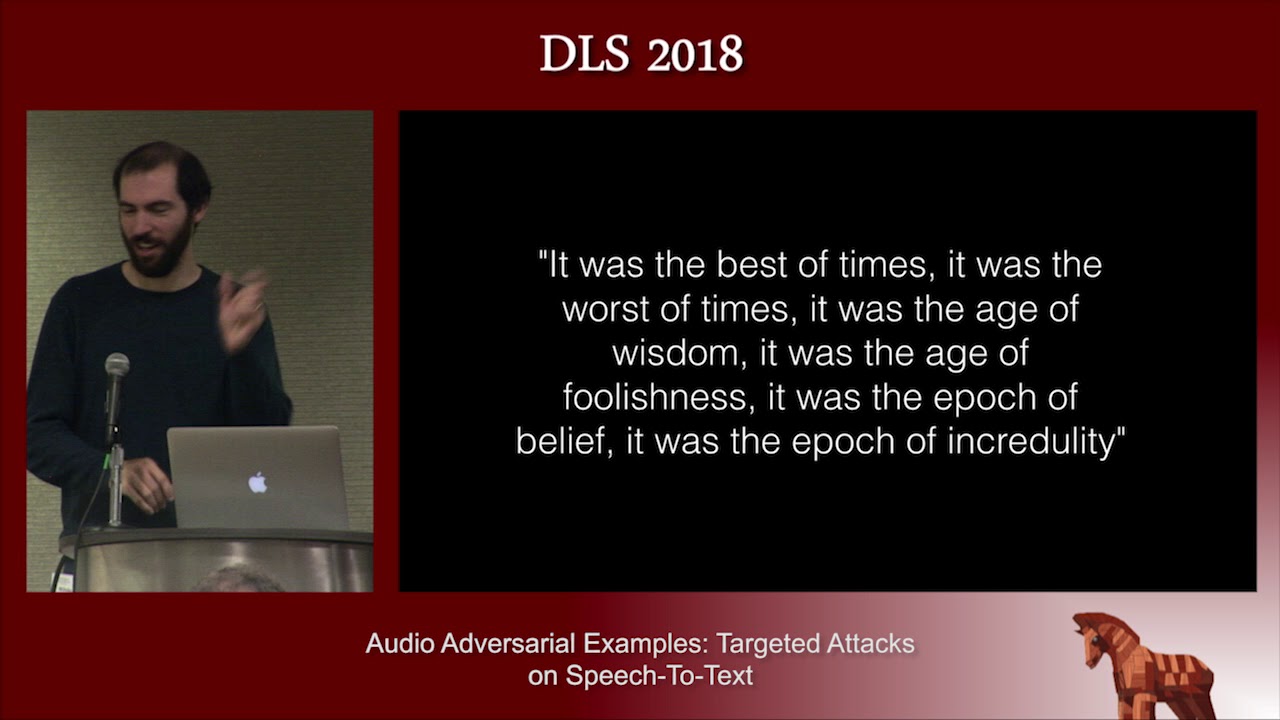 DLS 2018

"It was the best of times, it was the worst of times, it was the age of wisdom, it was the age of foolishness, it was the epoch of belief, it was the epoch of incredulity"

Audio Adversarial Examples: Targeted Attacks on Speech-To-Text